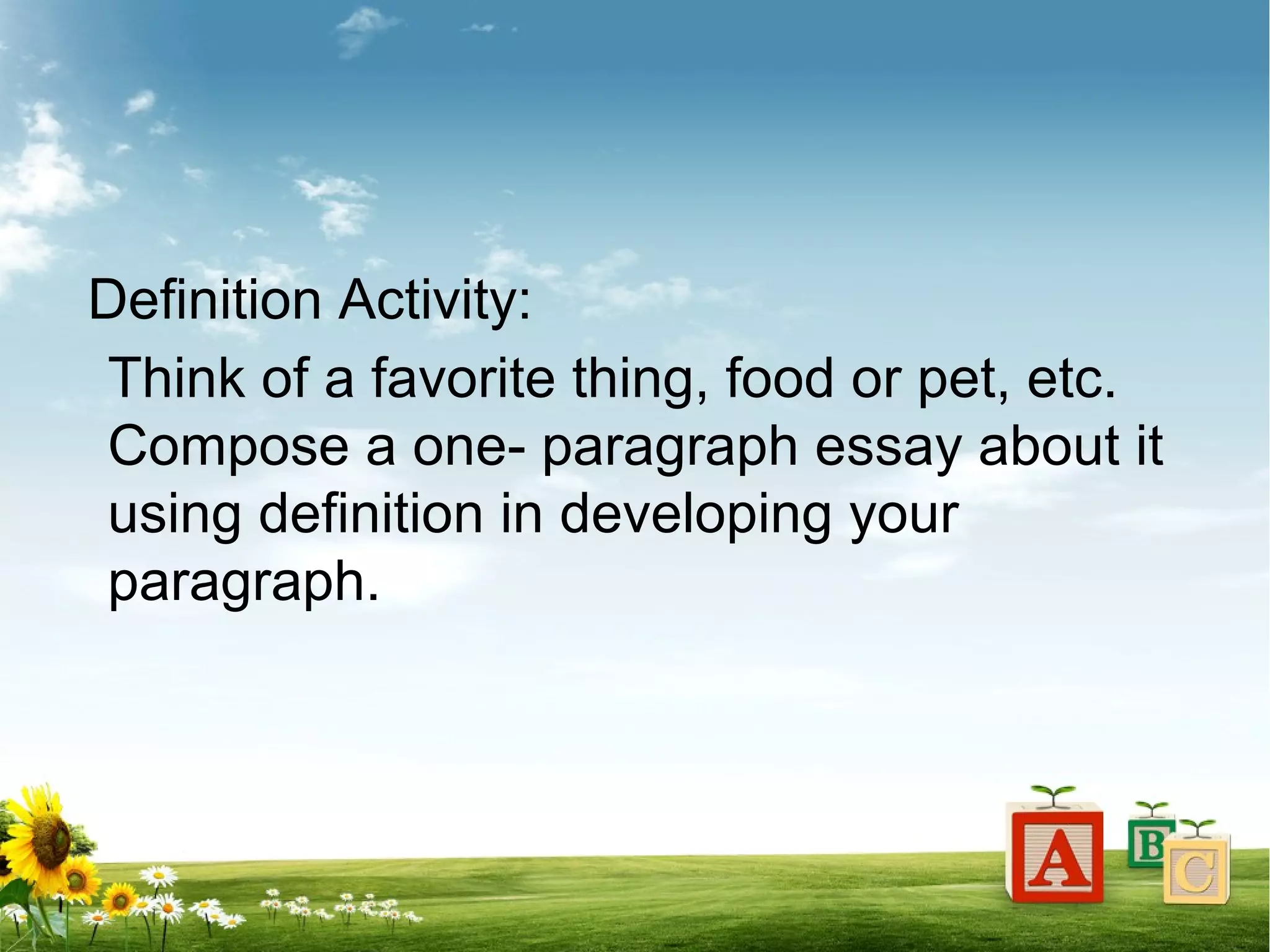 Definition Activity:

Think of a favorite thing, food or pet, etc. Compose a one- paragraph essay about it using definition in developing your paragraph.

A B C